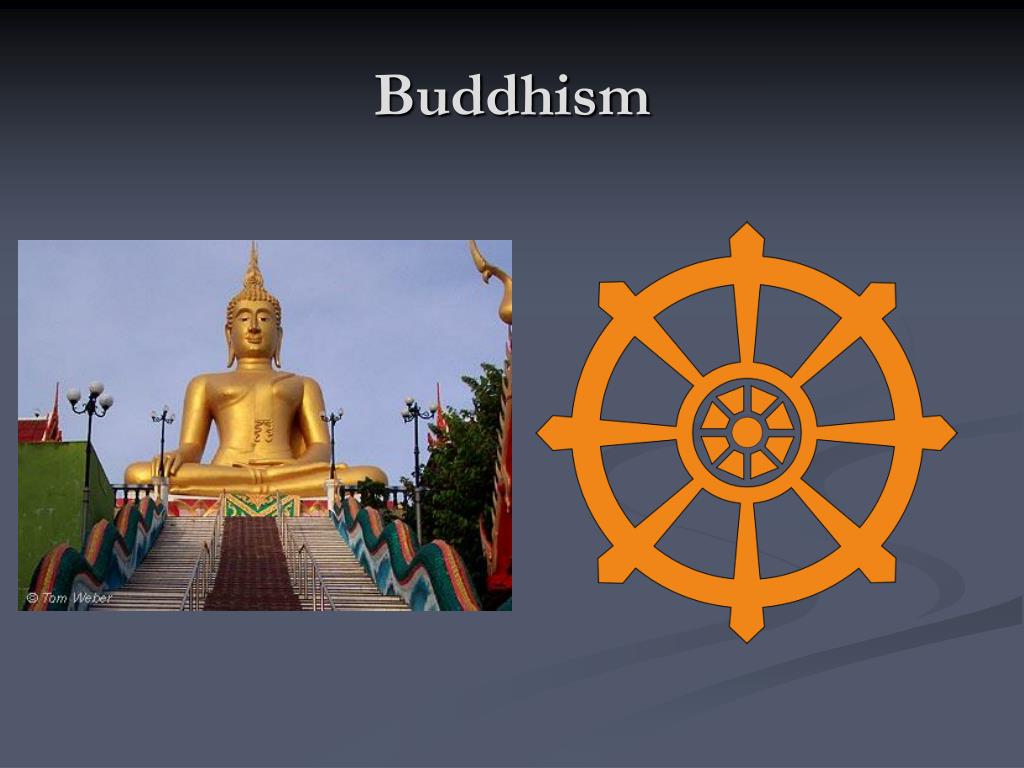 Buddhism

© Tom Weber